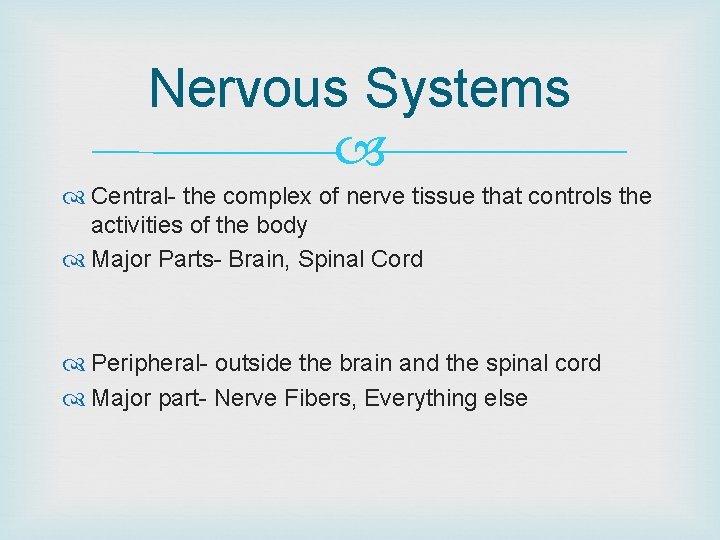 Nervous Systems

Central- the complex of nerve tissue that controls the activities of the body

Major Parts- Brain, Spinal Cord

Peripheral- outside the brain and the spinal cord

Major part- Nerve Fibers, Everything else